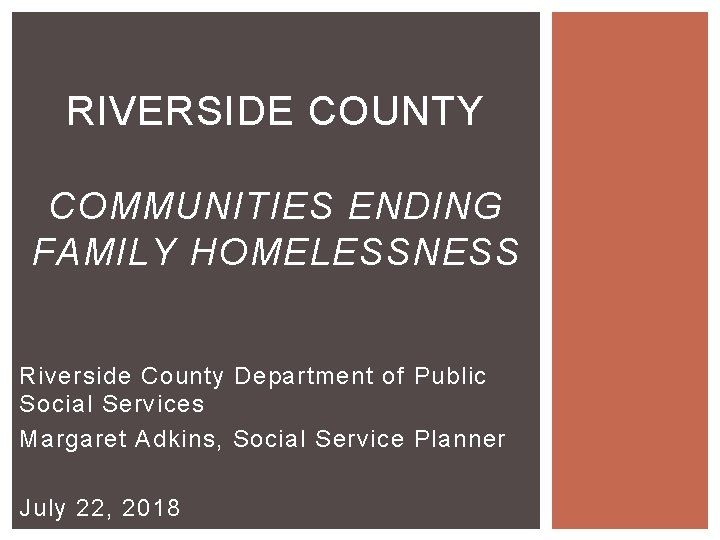 RIVERSIDE COUNTY

COMMUNITIES ENDING FAMILY HOMELESSNESS

Riverside County Department of Public Social Services

Margaret Adkins, Social Service Planner

July 22, 2018